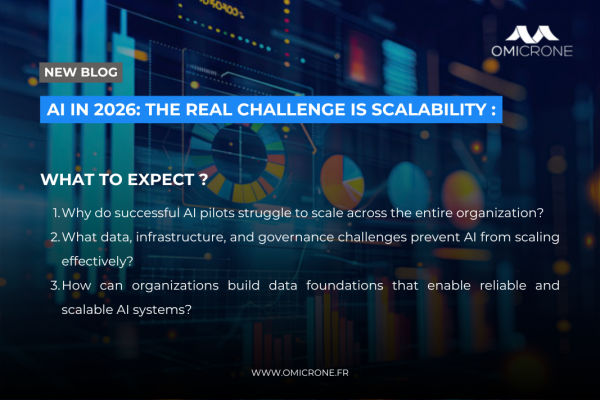 OMICRONE

NEW BLOG

AI IN 2026: THE REAL CHALLENGE IS SCALABILITY :

WHAT TO EXPECT ?

1. Why do successful AI pilots struggle to scale across the entire organization?
2. What data, infrastructure, and governance challenges prevent AI from scaling effectively?
3. How can organizations build data foundations that enable reliable and scalable AI systems?

WWW.OMICRONE.FR